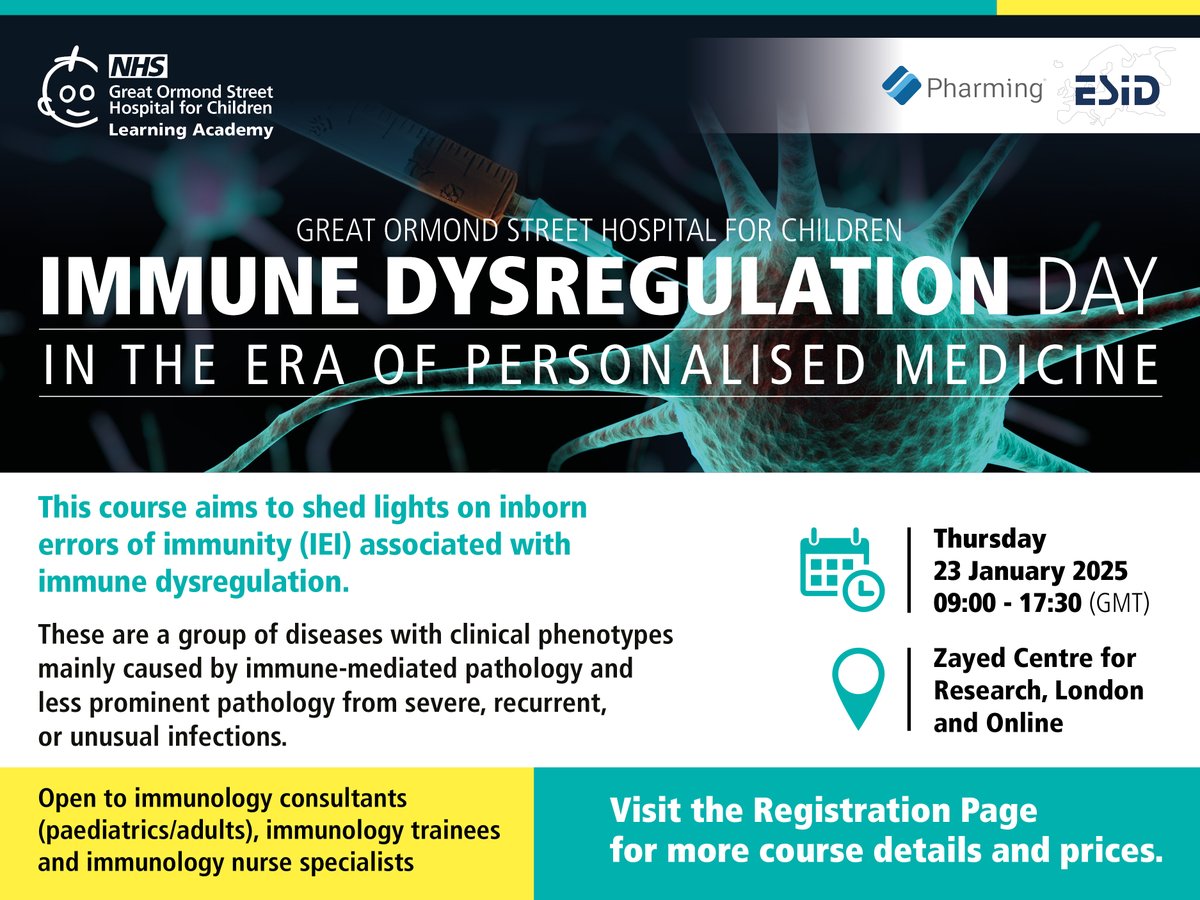 NHS
Great Ormond Street Hospital for Children
Learning Academy

Pharming

ESID

GREAT ORMOND STREET HOSPITAL FOR CHILDREN
IMMUNE DYSREGULATION DAY
IN THE ERA OF PERSONALISED MEDICINE

This course aims to shed lights on inborn errors of immunity (IEI) associated with immune dysregulation.

These are a group of diseases with clinical phenotypes mainly caused by immune-mediated pathology and less prominent pathology from severe, recurrent, or unusual infections.

Thursday
23 January 2025
09:00 - 17:30 (GMT)

Zayed Centre for Research, London and Online

Open to immunology consultants (paediatrics/adults), immunology trainees and immunology nurse specialists

Visit the Registration Page for more course details and prices.